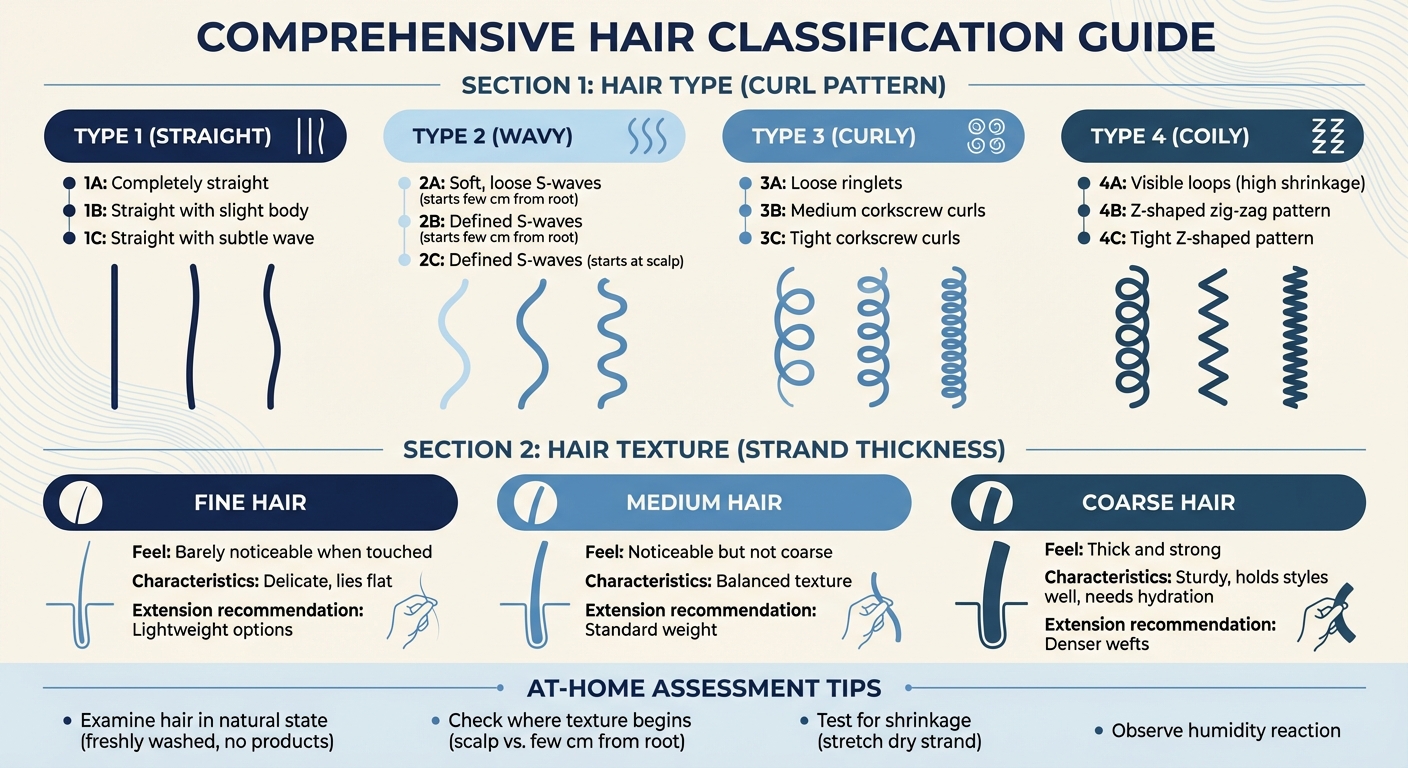 COMPREHENSIVE HAIR CLASSIFICATION GUIDE

SECTION 1: HAIR TYPE (CURL PATTERN)

TYPE 1 (STRAIGHT)

1A: Completely straight
1B: Straight with slight body
1C: Straight with subtle wave

TYPE 2 (WAVY)

2A: Soft, loose S-waves (starts few cm from root)
2B: Defined S-waves (starts few cm from root)
2C: Defined S-waves (starts at scalp)

TYPE 3 (CURLY)

3A: Loose ringlets
3B: Medium corkscrew curls
3C: Tight corkscrew curls

TYPE 4 (COILY)

4A: Visible loops (high shrinkage)
4B: Z-shaped zig-zag pattern
4C: Tight Z-shaped pattern

SECTION 2: HAIR TEXTURE (STRAND THICKNESS)

FINE HAIR

Feel: Barely noticeable when touched
Characteristics: Delicate, lies flat
Extension recommendation: Lightweight options

MEDIUM HAIR

Feel: Noticeable but not coarse
Characteristics: Balanced texture
Extension recommendation: Standard weight

COARSE HAIR

Feel: Thick and strong
Characteristics: Sturdy, holds styles well, needs hydration
Extension recommendation: Denser wefts

AT-HOME ASSESSMENT TIPS

Examine hair in natural state (freshly washed, no products)
Check where texture begins (scalp vs. few cm from root)
Test for shrinkage (stretch dry strand)
Observe humidity reaction